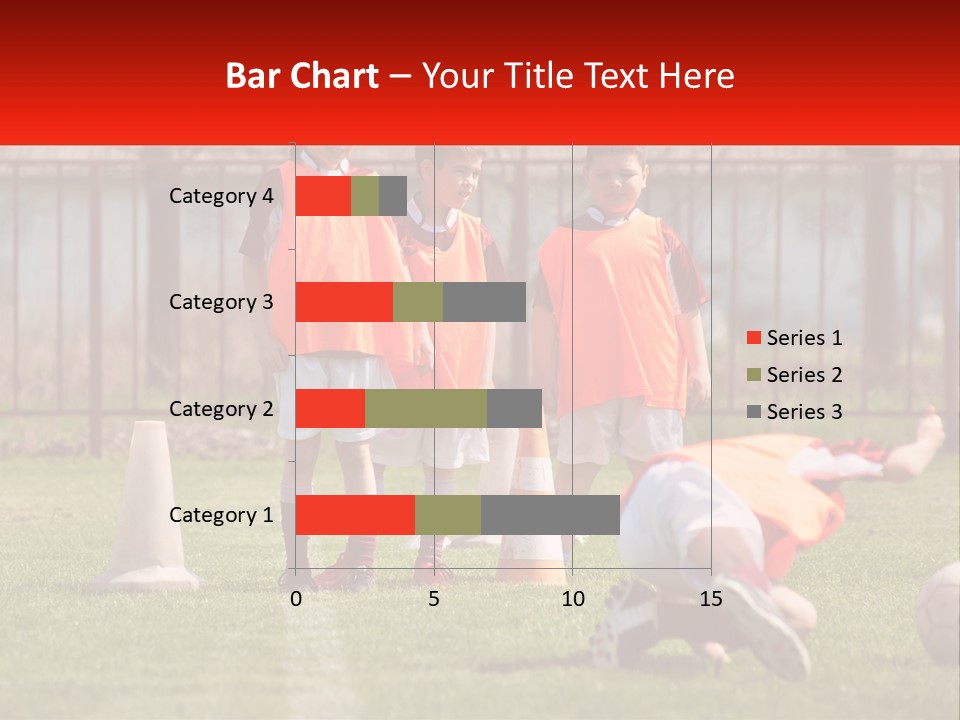 Bar Chart – Your Title Text Here

Category 4
Category 3
Category 2
Category 1

0
5
10
15

Series 1
Series 2
Series 3